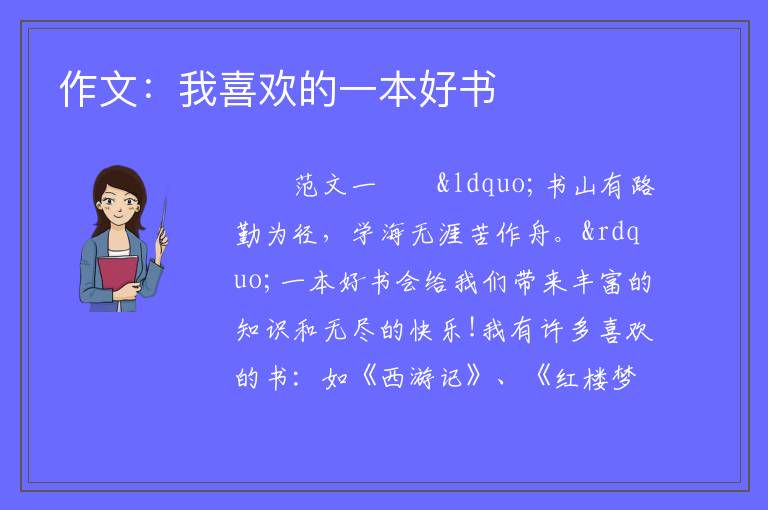 作文：我喜欢的一本好书

范文一　　&ldquo;书山有路勤为径，学海无涯苦作舟。&rdquo;一本好书会给我们带来丰富的知识和无尽的快乐!我有许多喜欢的书：如《西游记》、《红楼梦